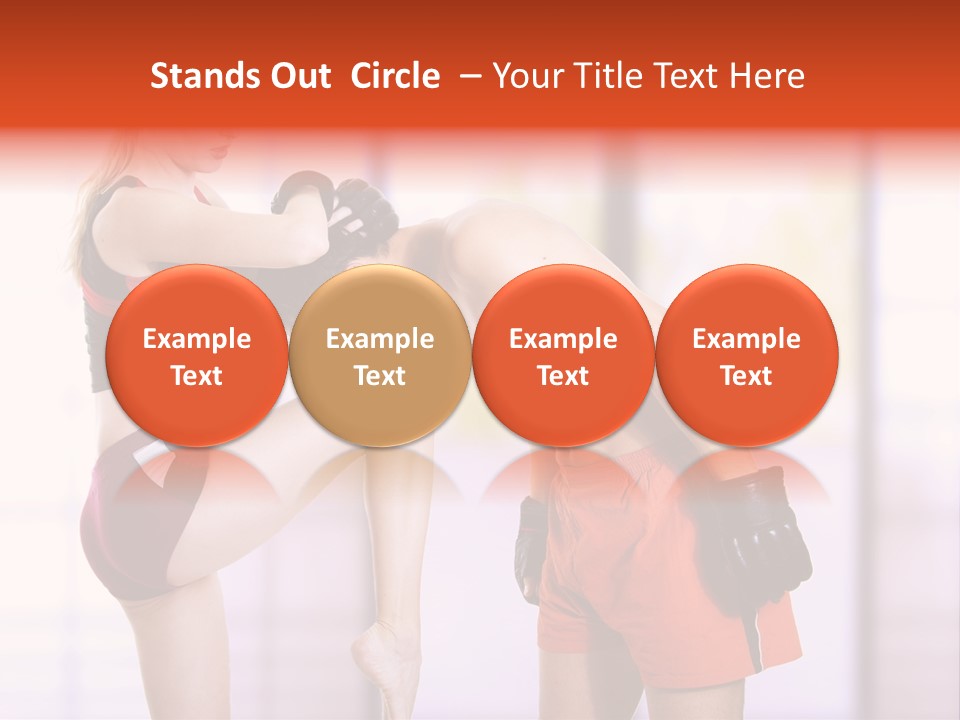 Stands Out Circle – Your Title Text Here

Example Text

Example Text

Example Text

Example Text